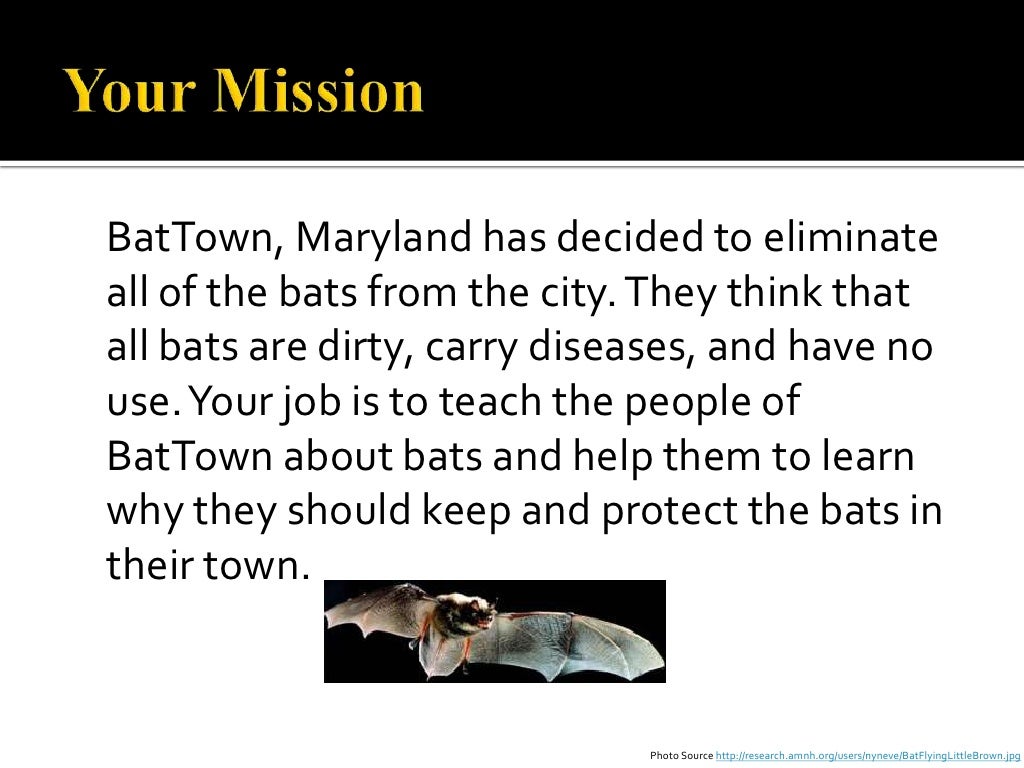 Your Mission

BatTown, Maryland has decided to eliminate all of the bats from the city. They think that all bats are dirty, carry diseases, and have no use. Your job is to teach the people of BatTown about bats and help them to learn why they should keep and protect the bats in their town.

Photo Source http://research.amnh.org/users/nyneve/BatFlyingLittleBrown.jpg